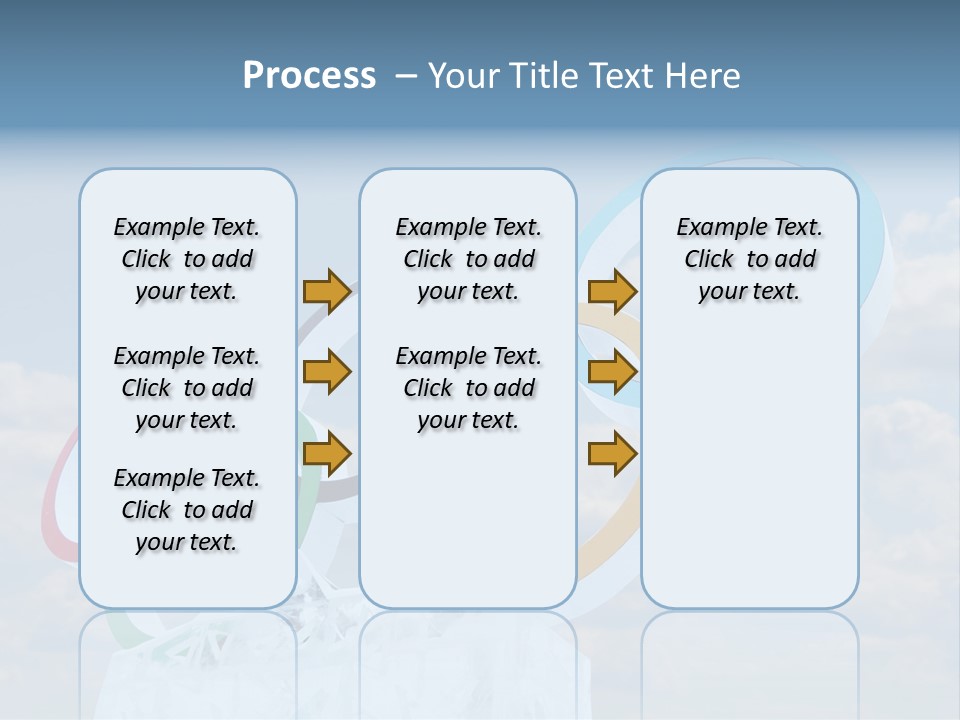 Process – Your Title Text Here

Example Text. Click to add your text.

Example Text. Click to add your text.

Example Text. Click to add your text.

Example Text. Click to add your text.

Example Text. Click to add your text.

Example Text. Click to add your text.